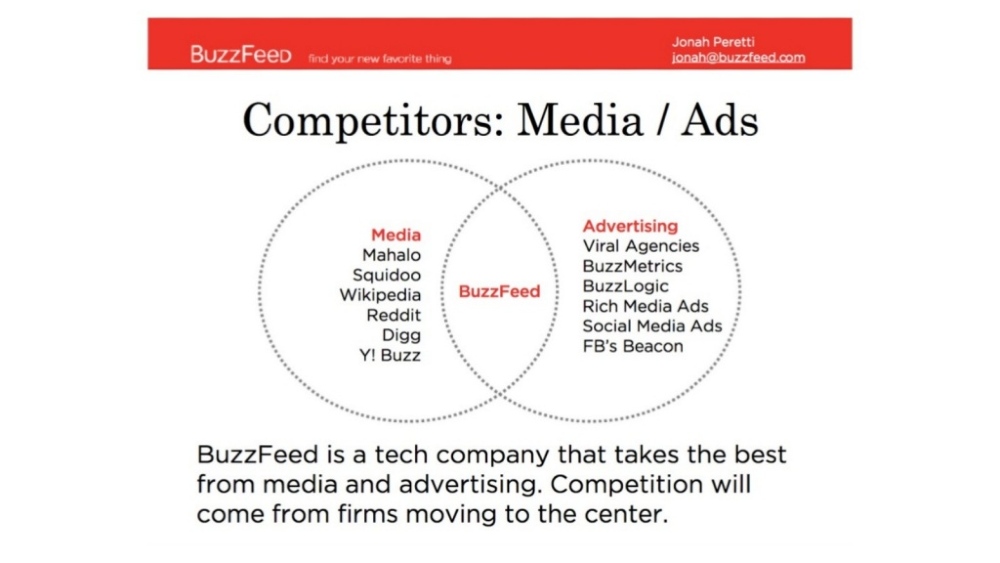 BuzzFeed find your new favorite thing

Jonah Peretti
jonah@buzzfeed.com

Competitors: Media / Ads

Media
Mahalo
Squidoo
Wikipedia
Reddit
Digg
Y! Buzz

BuzzFeed

Advertising
Viral Agencies
BuzzMetrics
BuzzLogic
Rich Media Ads
Social Media Ads
FB's Beacon

BuzzFeed is a tech company that takes the best from media and advertising. Competition will come from firms moving to the center.